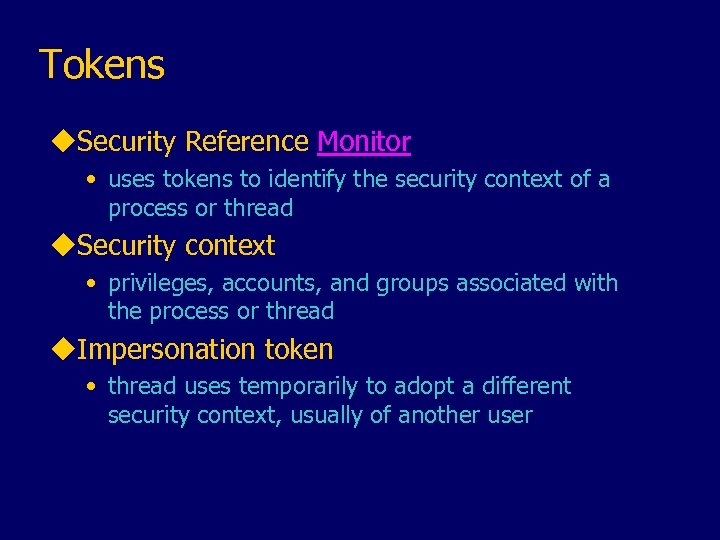 Tokens

◆Security Reference Monitor

• uses tokens to identify the security context of a process or thread

◆Security context

• privileges, accounts, and groups associated with the process or thread

◆Impersonation token

• thread uses temporarily to adopt a different security context, usually of another user